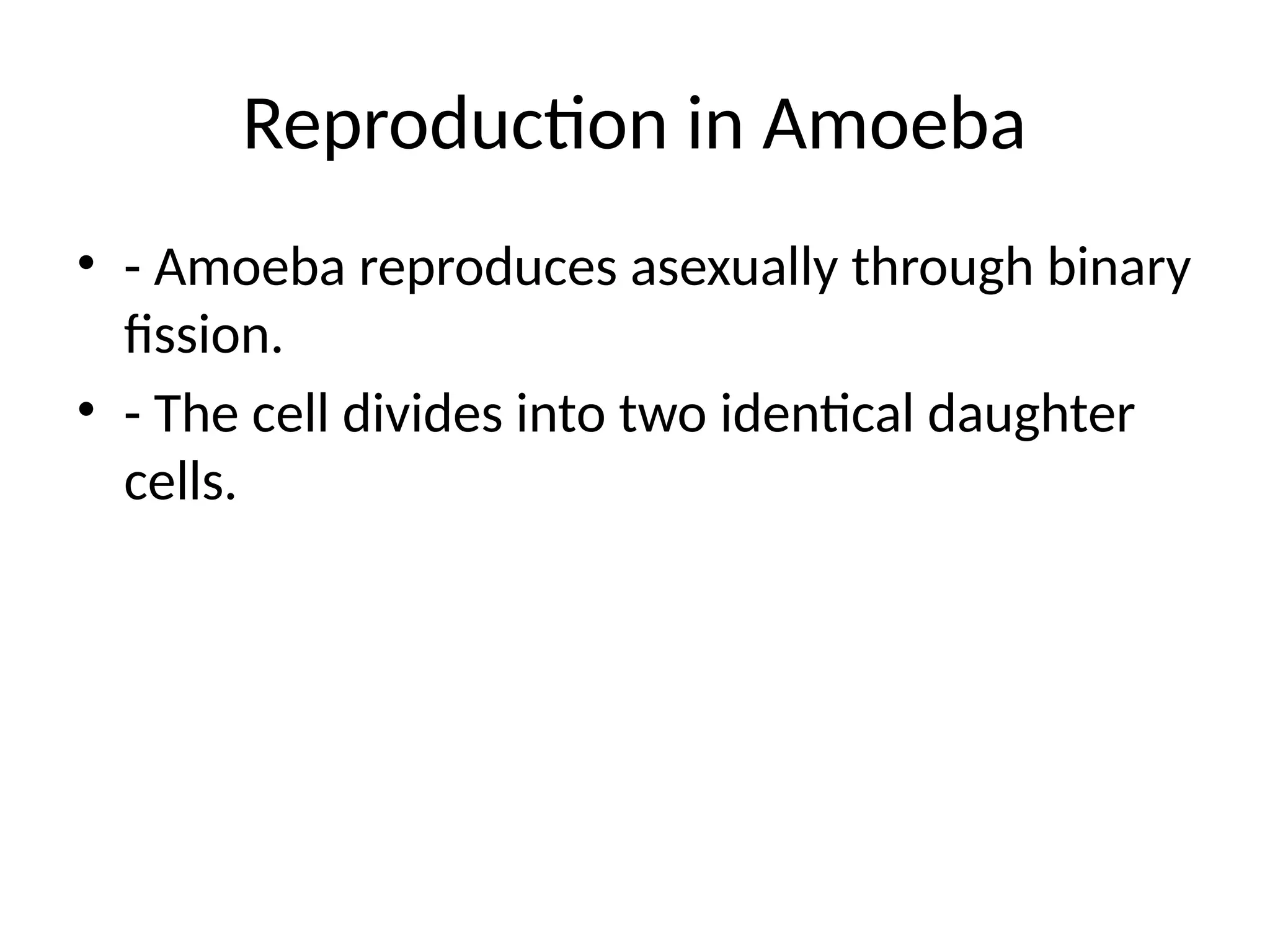 Reproduction in Amoeba

• - Amoeba reproduces asexually through binary fission.
• - The cell divides into two identical daughter cells.